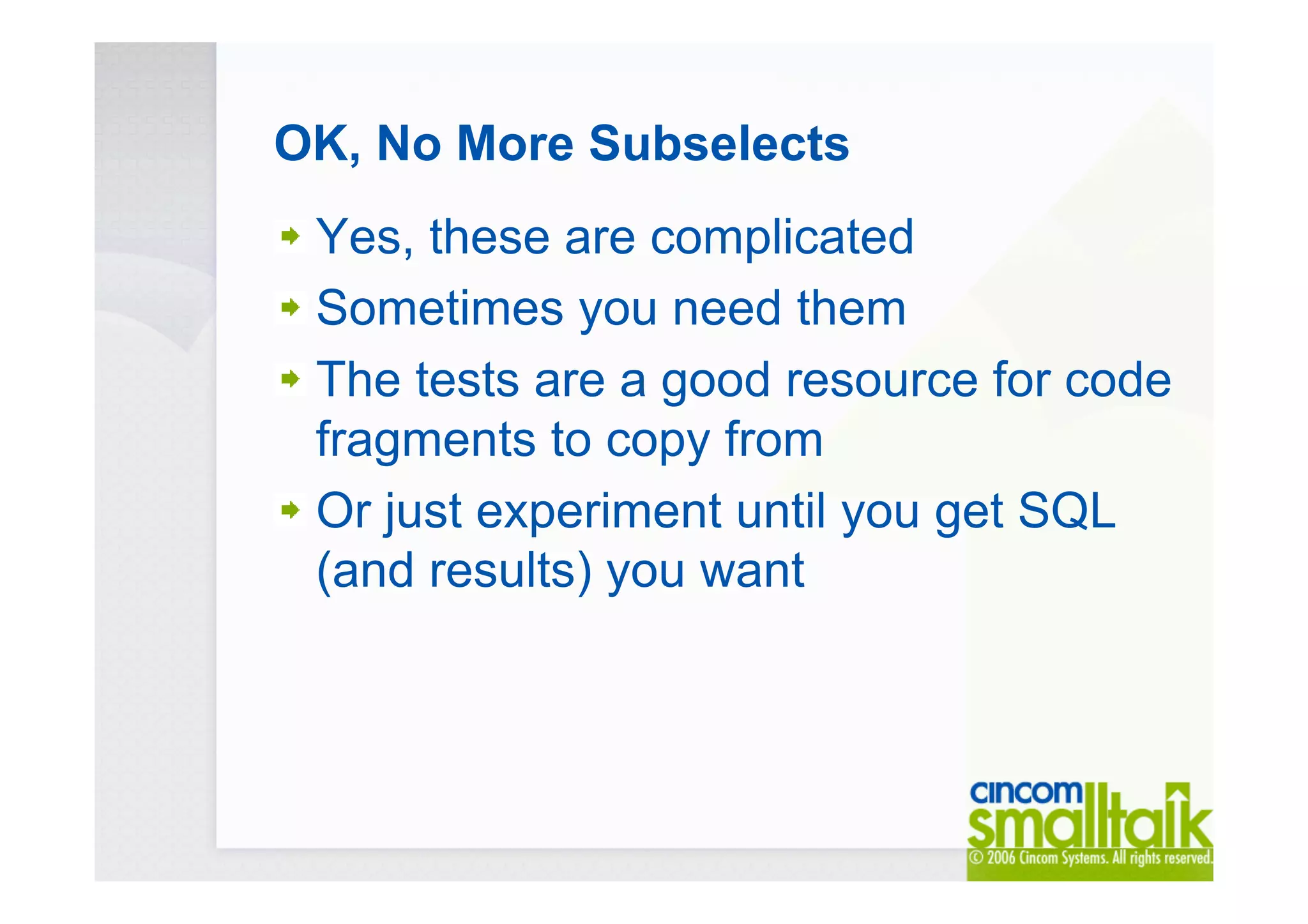 OK, No More Subselects

Yes, these are complicated

Sometimes you need them

The tests are a good resource for code fragments to copy from

Or just experiment until you get SQL (and results) you want

cincom smalltalk

© 2006 Cincom Systems. All rights reserved.